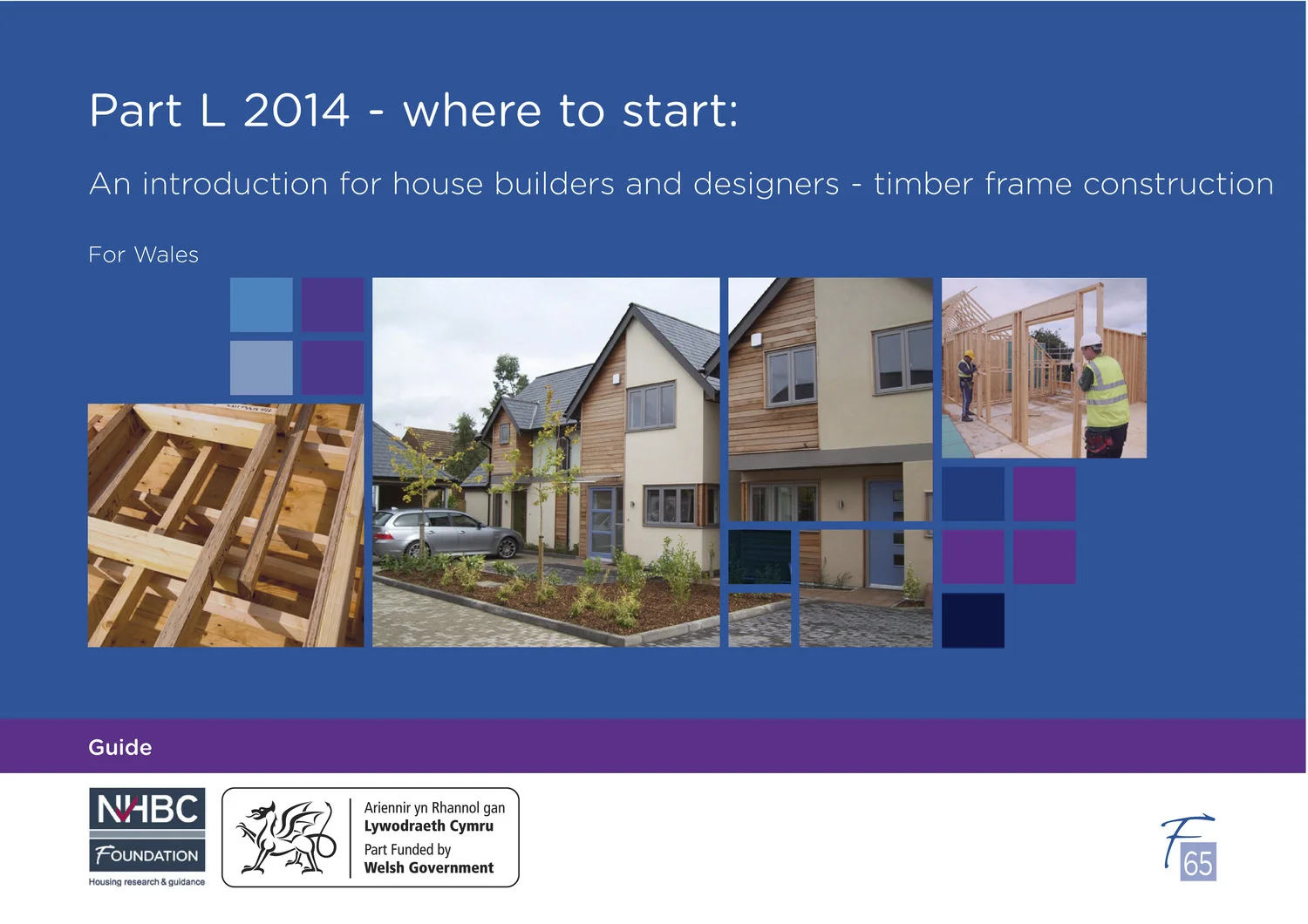 Part L 2014 - where to start:

An introduction for house builders and designers - timber frame construction

For Wales

Guide

NHBC
FOUNDATION
Housing research & guidance

Ariennir yn Rhannol gan
Lywodraeth Cymru
Part Funded by
Welsh Government

F
65